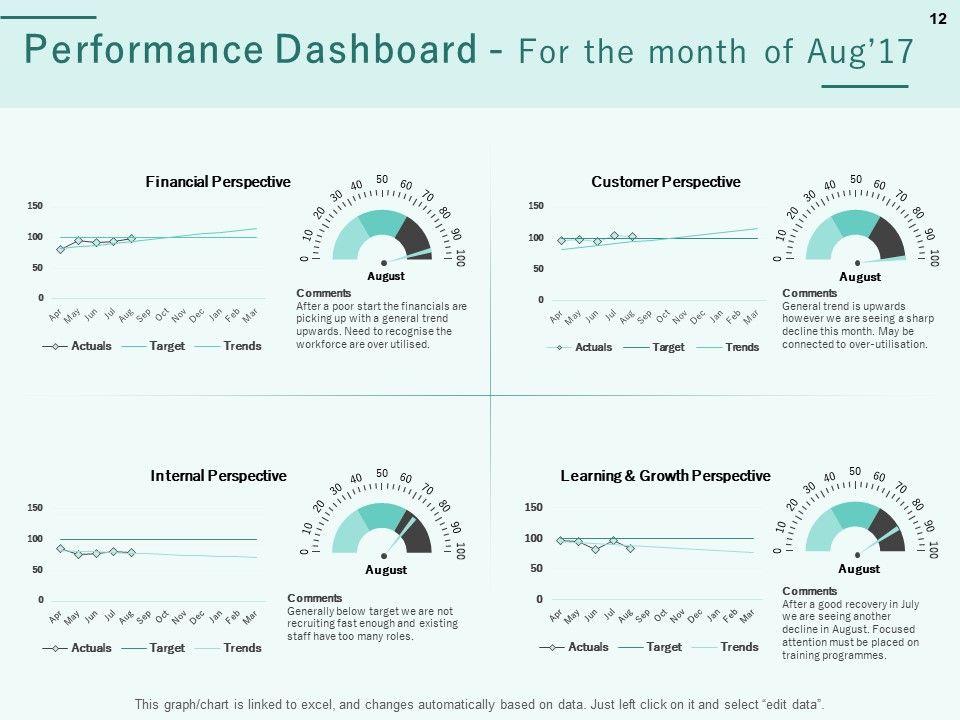 12

Performance Dashboard - For the month of Aug'17

Financial Perspective

150
100
50
0

Apr May Jun Jul Aug Sep Oct Nov Dec Jan Feb Mar

Actuals Target Trends

0 10 20 30 40 50 60 70 80 90 100

August

Comments
After a poor start the financials are picking up with a general trend upwards. Need to recognise the workforce are over utilised.

Customer Perspective

150
100
50
0

Apr May Jun Jul Aug Sep Oct Nov Dec Jan Feb Mar

Actuals Target Trends

0 10 20 30 40 50 60 70 80 90 100

August

Comments
General trend is upwards however we are seeing a sharp decline this month. May be connected to over-utilisation.

Internal Perspective

150
100
50
0

Apr May Jun Jul Aug Sep Oct Nov Dec Jan Feb Mar

Actuals Target Trends

0 10 20 30 40 50 60 70 80 90 100

August

Comments
Generally below target we are not recruiting fast enough and existing staff have too many roles.

Learning & Growth Perspective

150
100
50
0

Apr May Jun Jul Aug Sep Oct Nov Dec Jan Feb Mar

Actuals Target Trends

0 10 20 30 40 50 60 70 80 90 100

August

Comments
After a good recovery in July we are seeing another decline in August. Focused attention must be placed on training programmes.

This graph/chart is linked to excel, and changes automatically based on data. Just left click on it and select "edit data".